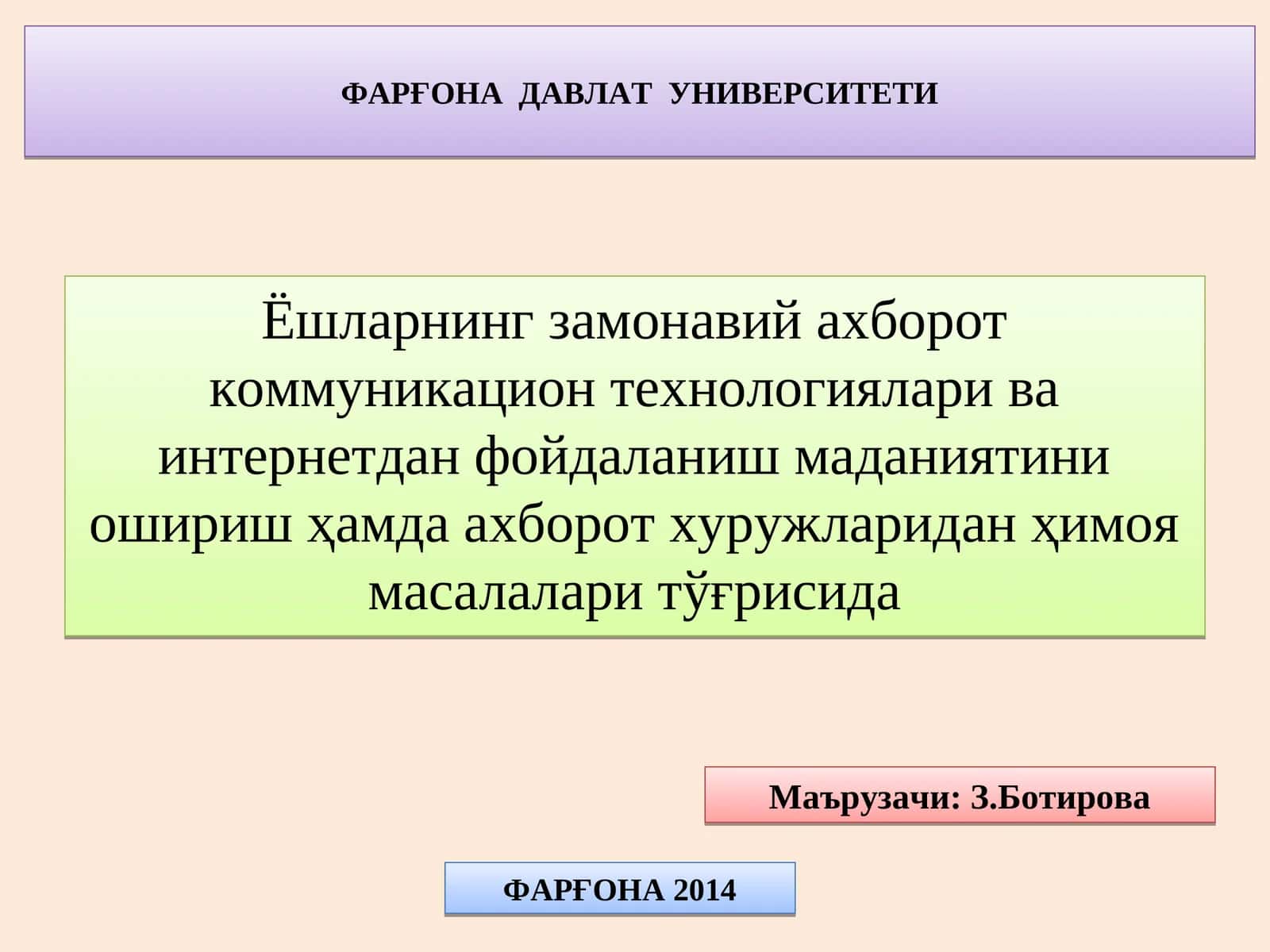 ФАРҒОНА ДАВЛАТ УНИВЕРСИТЕТИ

Ёшларнинг замонавий ахборот коммуникацион технологиялари ва интернетдан фойдаланиш маданиятини ошириш ҳамда ахборот хуружларидан ҳимоя масалалари тўғрисида

Маърузачи: З.Ботирова

ФАРҒОНА 2014